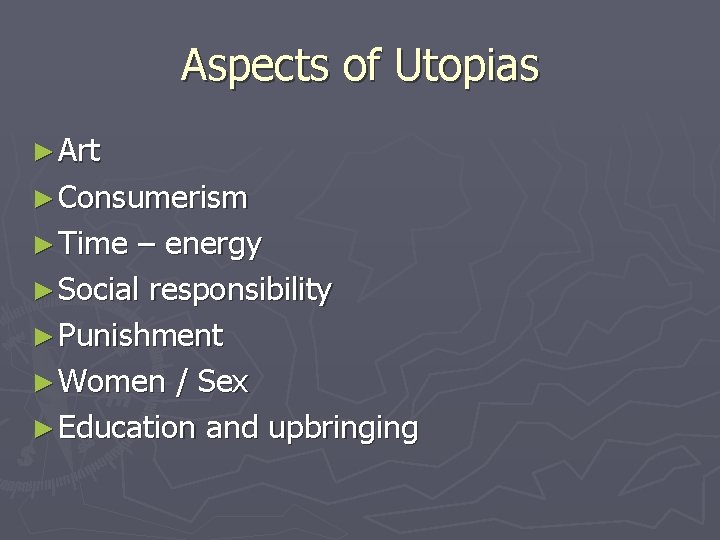 Aspects of Utopias

► Art
► Consumerism
► Time – energy
► Social responsibility
► Punishment
► Women / Sex
► Education and upbringing